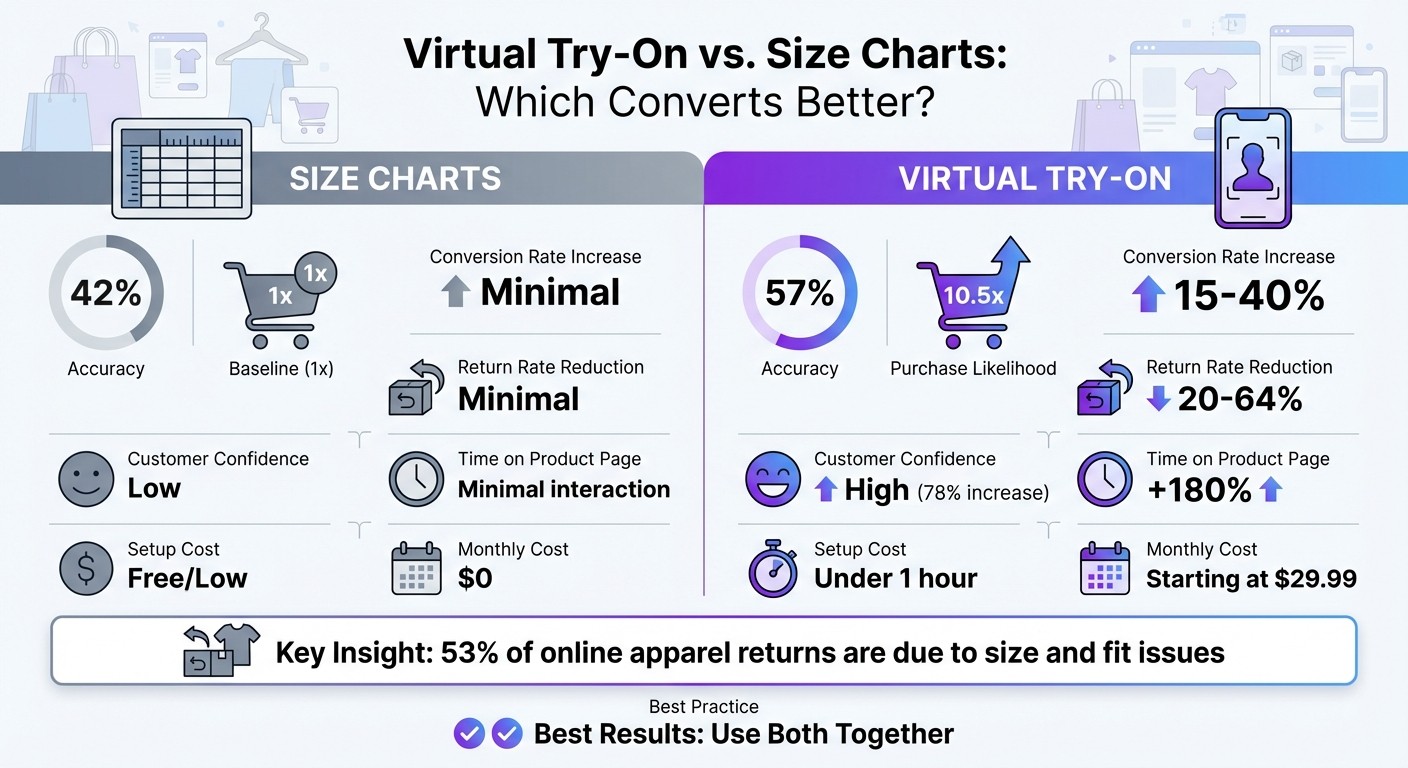 Virtual Try-On vs. Size Charts:
Which Converts Better?

SIZE CHARTS

42%
Accuracy

1x
1x
Baseline (1x)

Conversion Rate Increase
Minimal

Return Rate Reduction
Minimal

Customer Confidence
Low

Time on Product Page
Minimal interaction

Setup Cost
Free/Low

Monthly Cost
$0

VIRTUAL TRY-ON

57%
Accuracy

10.5x
Purchase Likelihood

Conversion Rate Increase
15-40%

Return Rate Reduction
20-64%

Customer Confidence
High (78% increase)

Time on Product Page
+180%

Setup Cost
Under 1 hour

Monthly Cost
Starting at $29.99

Key Insight: 53% of online apparel returns are due to size and fit issues

Best Practice
Best Results: Use Both Together